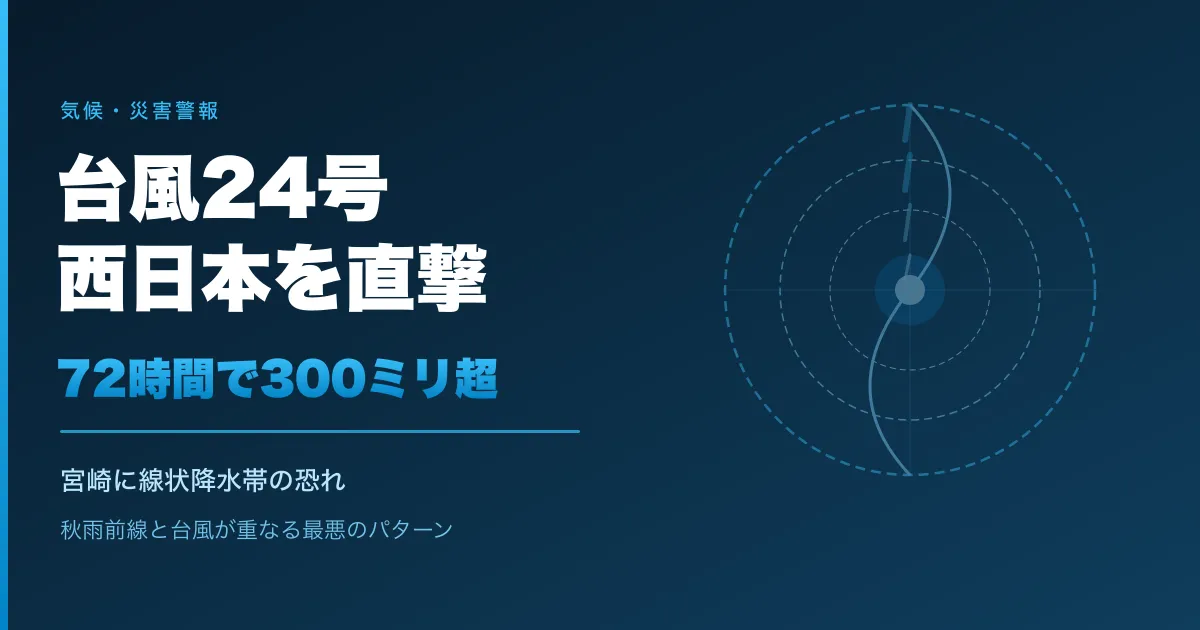 気候・災害警報

台風24号
西日本を直撃

72時間で300ミリ超

宮崎に線状降水帯の恐れ

秋雨前線と台風が重なる最悪のパターン